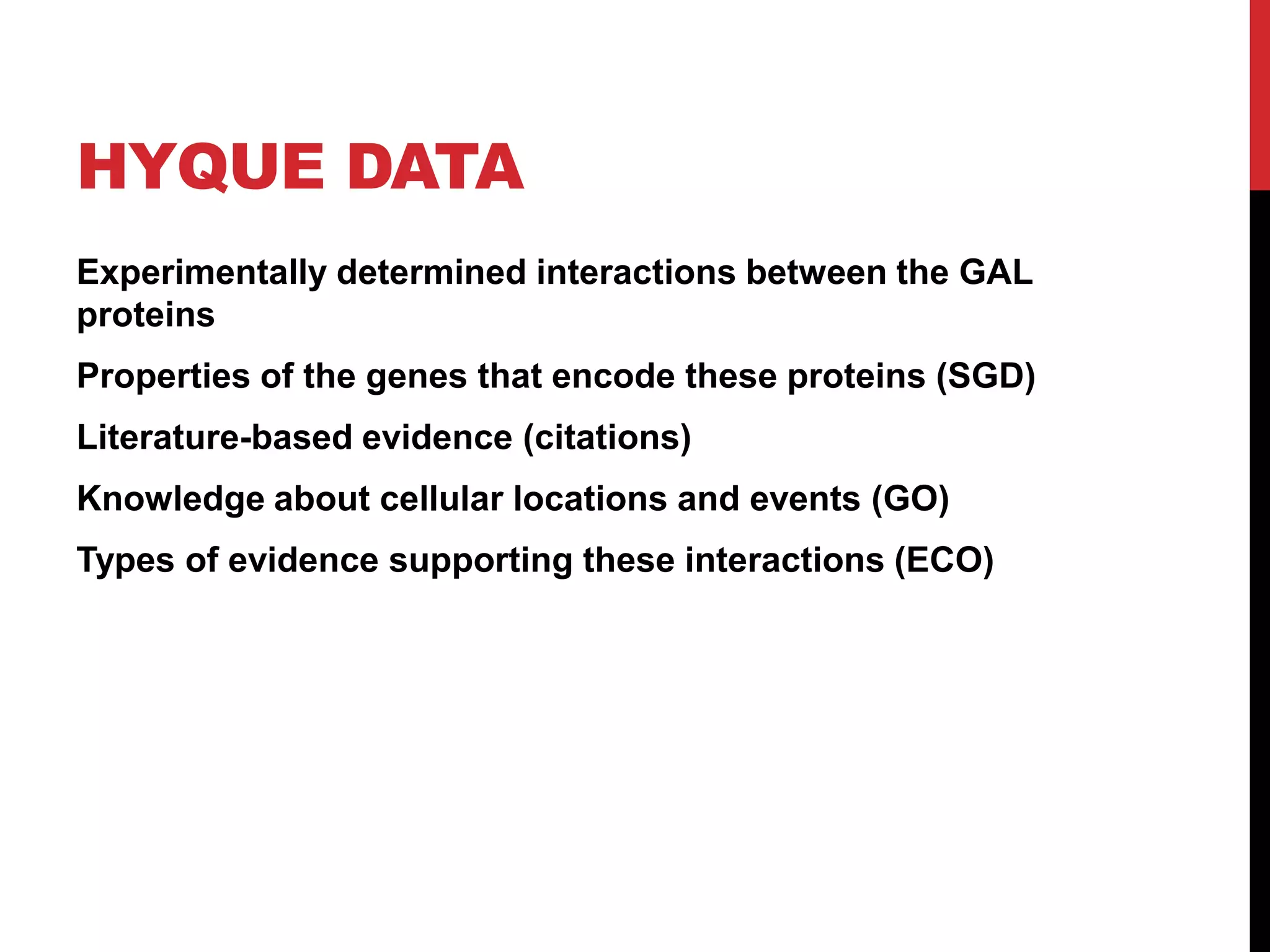 HYQUE DATA

Experimentally determined interactions between the GAL proteins

Properties of the genes that encode these proteins (SGD)

Literature-based evidence (citations)

Knowledge about cellular locations and events (GO)

Types of evidence supporting these interactions (ECO)